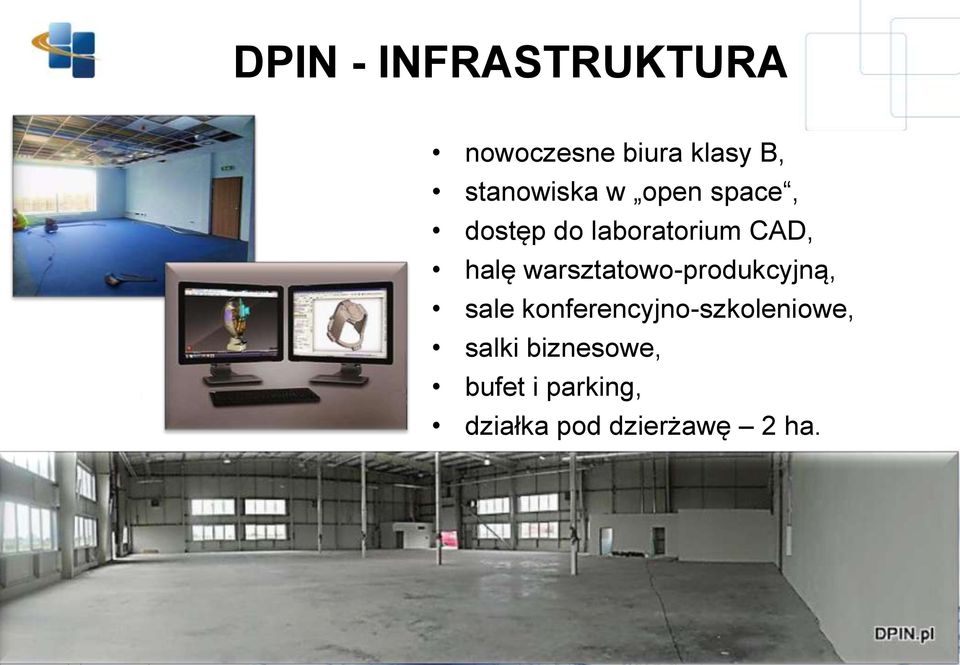 DPIN - INFRASTRUKTURA

• nowoczesne biura klasy B,
• stanowiska w „open space“,
• dostęp do laboratorium CAD,
• halę warsztatowo-produkcyjną,
• sale konferencyjno-szkoleniowe,
• salki biznesowe,
• bufet i parking,
• działka pod dzierżawę – 2 ha.

DPIN.pl